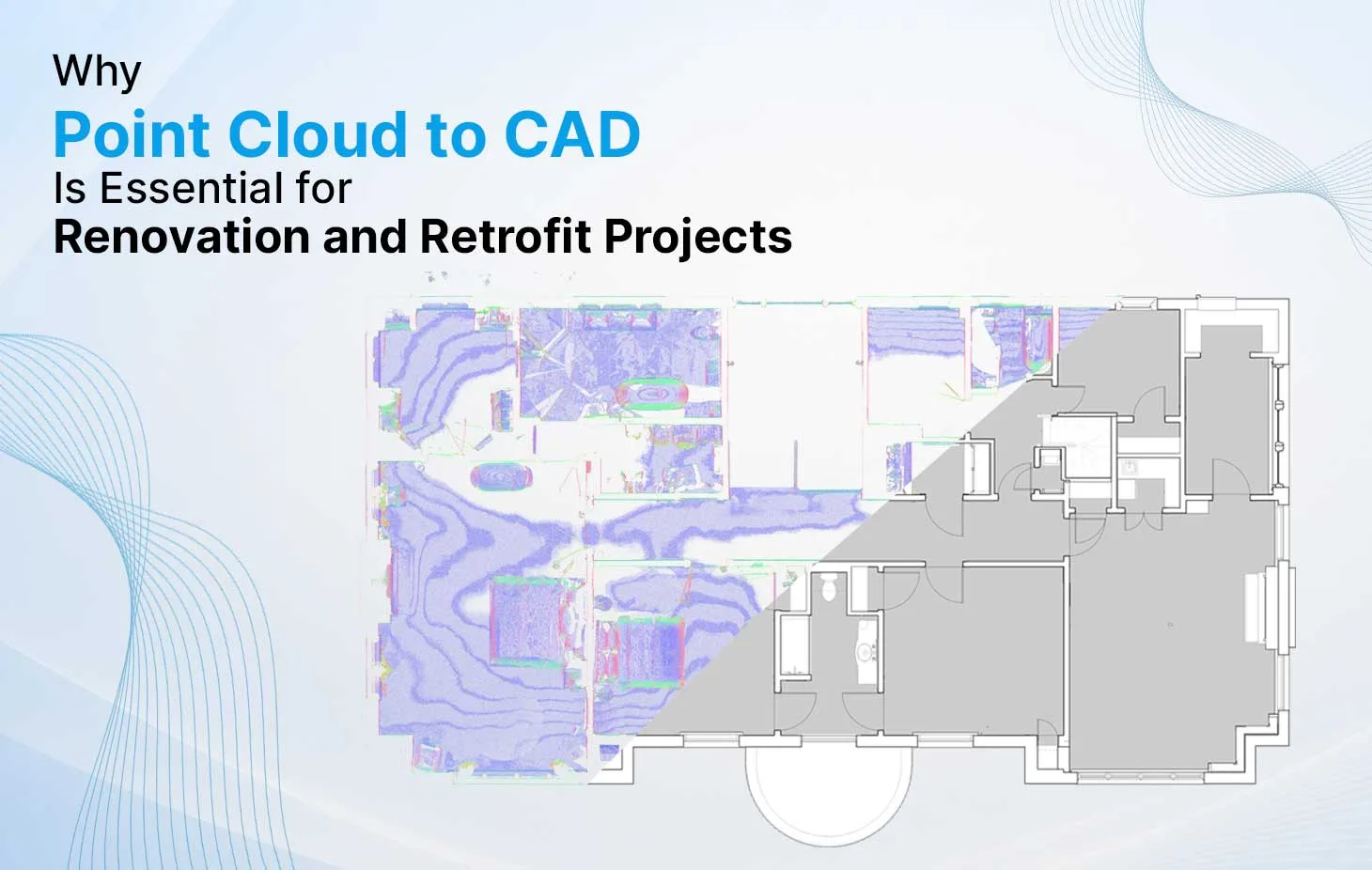 Why
Point Cloud to CAD
Is Essential for
Renovation and Retrofit Projects